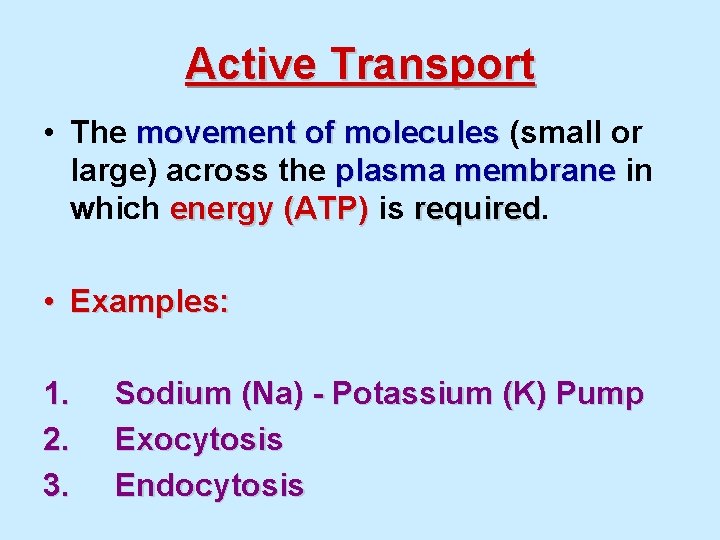 Active Transport

• The movement of molecules (small or large) across the plasma membrane in which energy (ATP) is required.

• Examples:

1. Sodium (Na) - Potassium (K) Pump
2. Exocytosis
3. Endocytosis